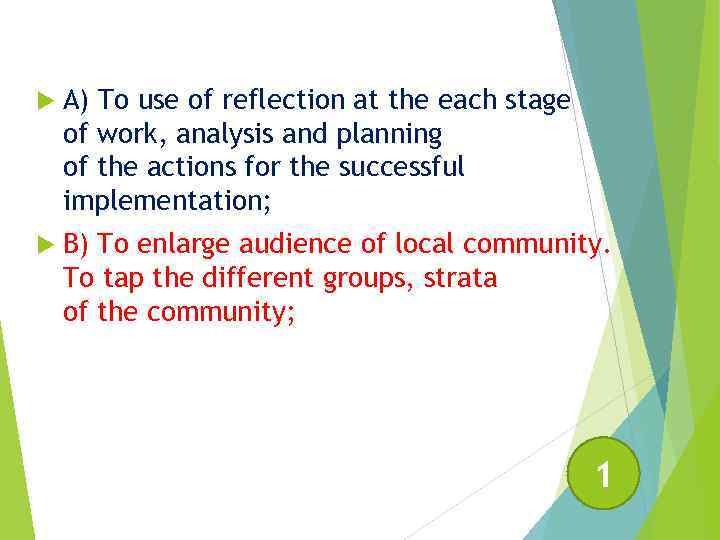 A) To use of reflection at the each stage of work, analysis and planning of the actions for the successful implementation;

B) To enlarge audience of local community. To tap the different groups, strata of the community;

1